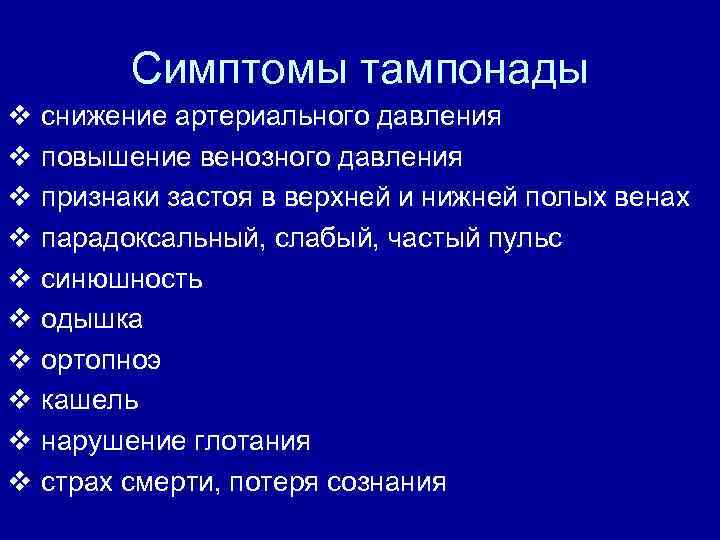 Симптомы тампонады

❖ снижение артериального давления
❖ повышение венозного давления
❖ признаки застоя в верхней и нижней полых венах
❖ парадоксальный, слабый, частый пульс
❖ синюшность
❖ одышка
❖ ортопноэ
❖ кашель
❖ нарушение глотания
❖ страх смерти, потеря сознания